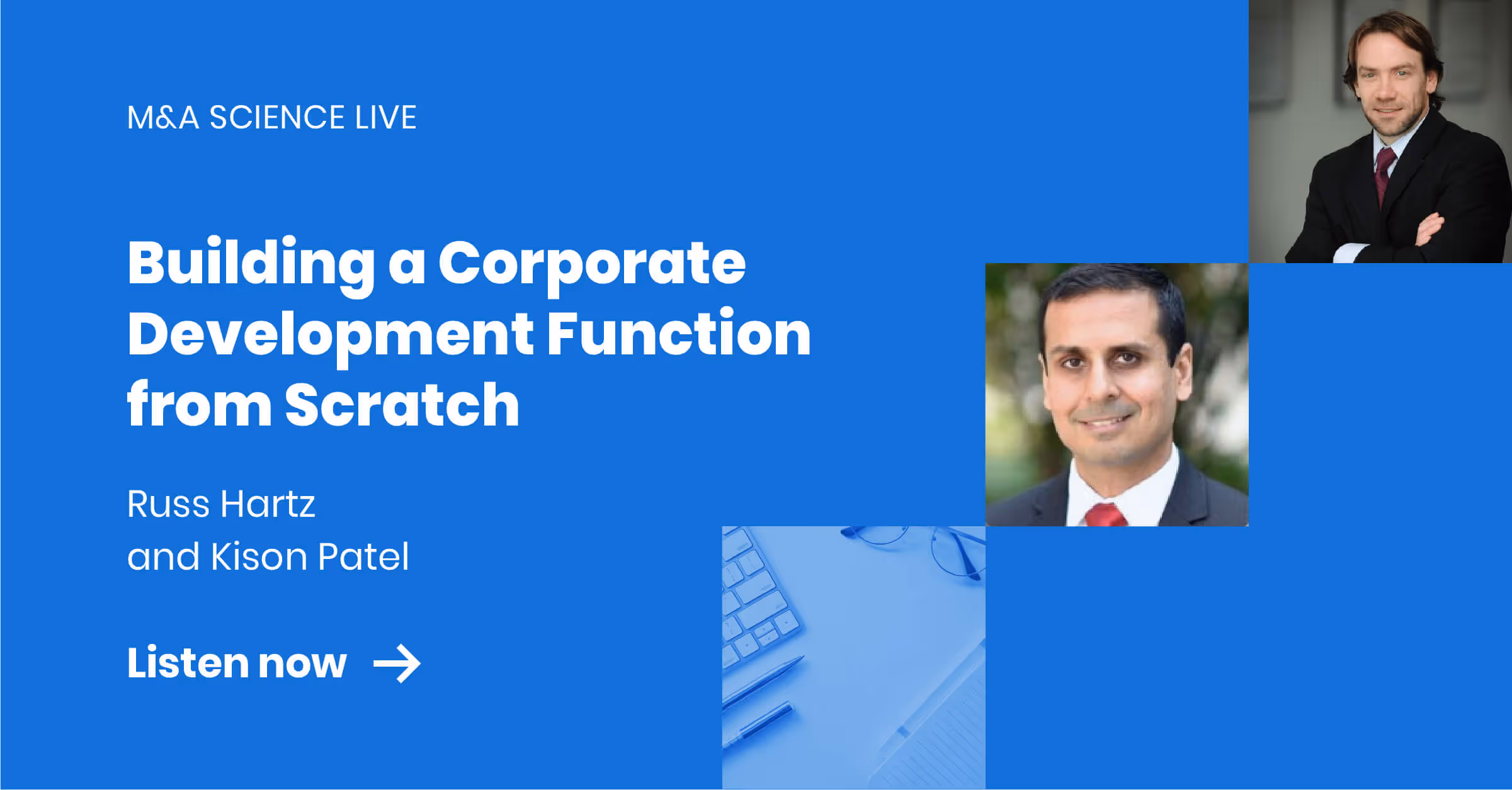 M&A SCIENCE LIVE

Building a Corporate Development Function from Scratch

Russ Hartz
and Kison Patel

Listen now →